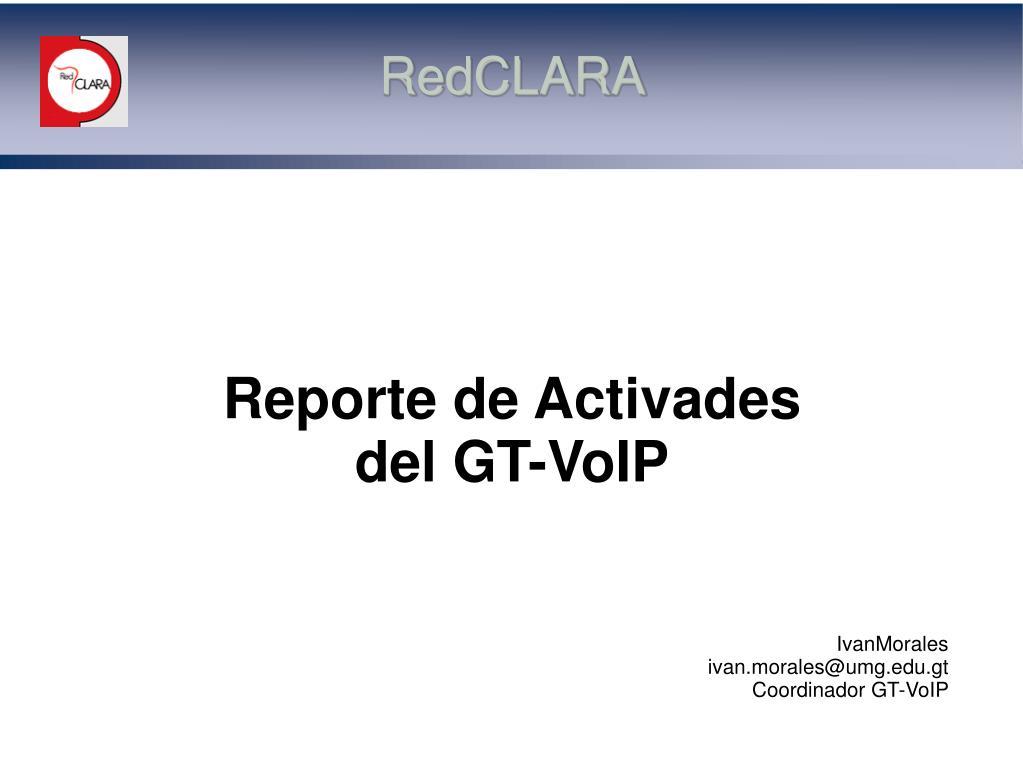 Red CLARA

RedCLARA

Reporte de Activades del GT-VoIP

IvanMorales
ivan.morales@umg.edu.gt
Coordinador GT-VoIP